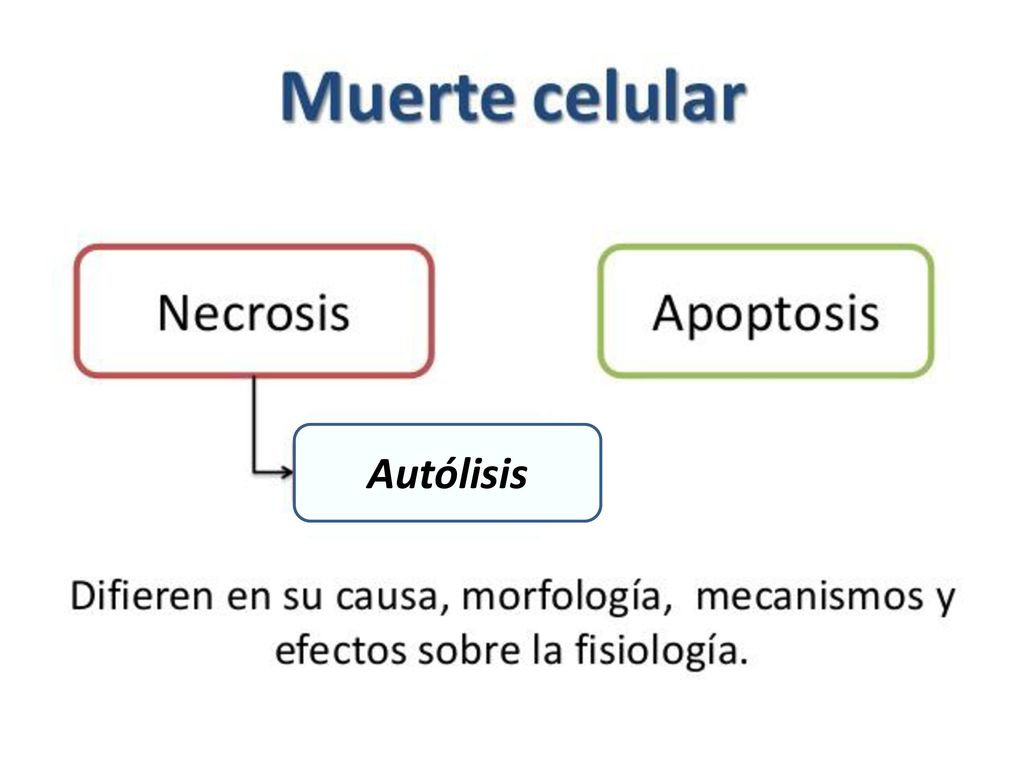 Muerte celular

Necrosis

Apoptosis

Autólisis

Difieren en su causa, morfología, mecanismos y efectos sobre la fisiología.